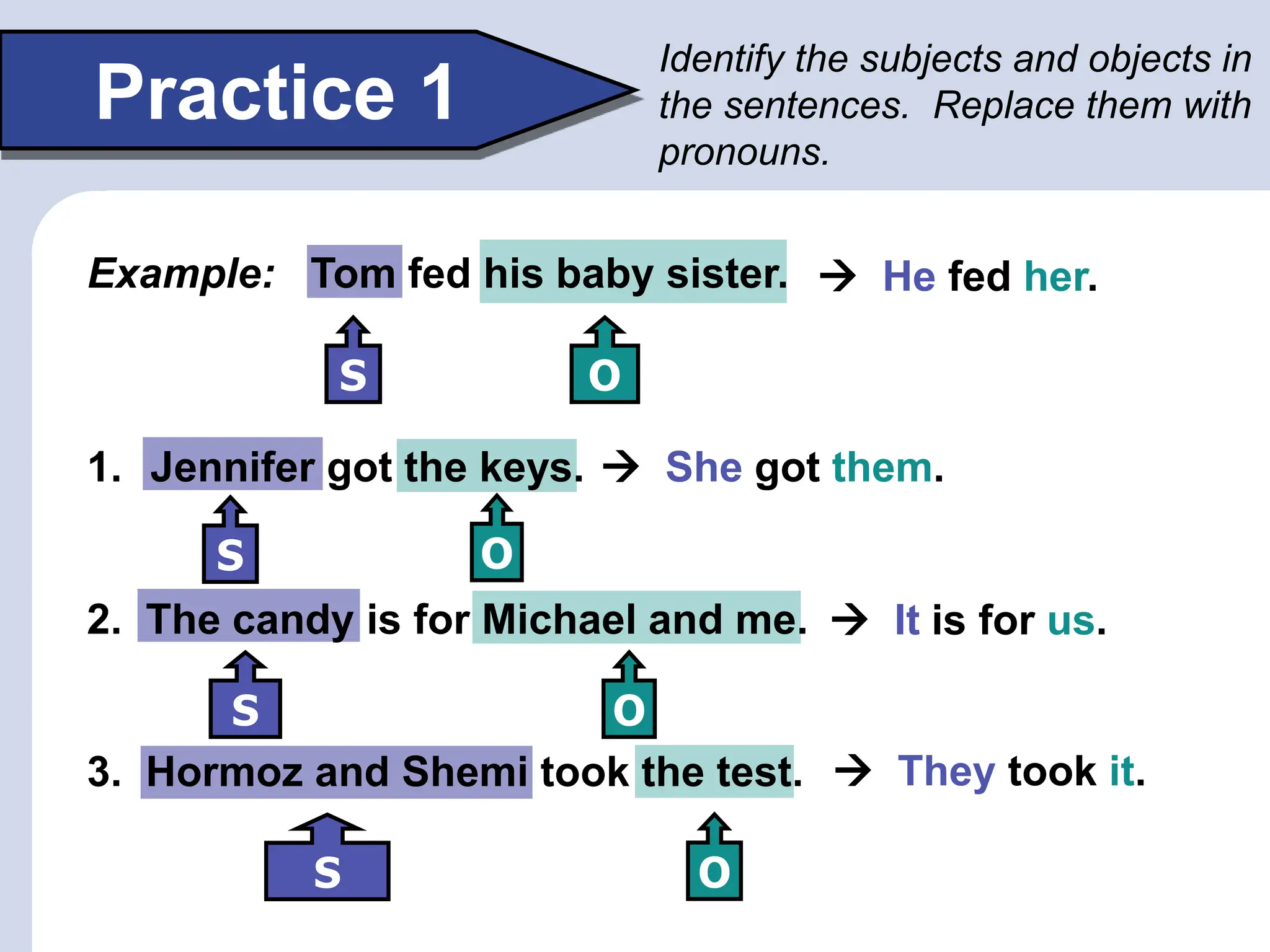 Practice 1

Identify the subjects and objects in the sentences. Replace them with pronouns.

Example: Tom fed his baby sister. → He fed her.

S O

1. Jennifer got the keys. → She got them.

S O

2. The candy is for Michael and me. → It is for us.

S O

3. Hormoz and Shemi took the test. → They took it.

S O